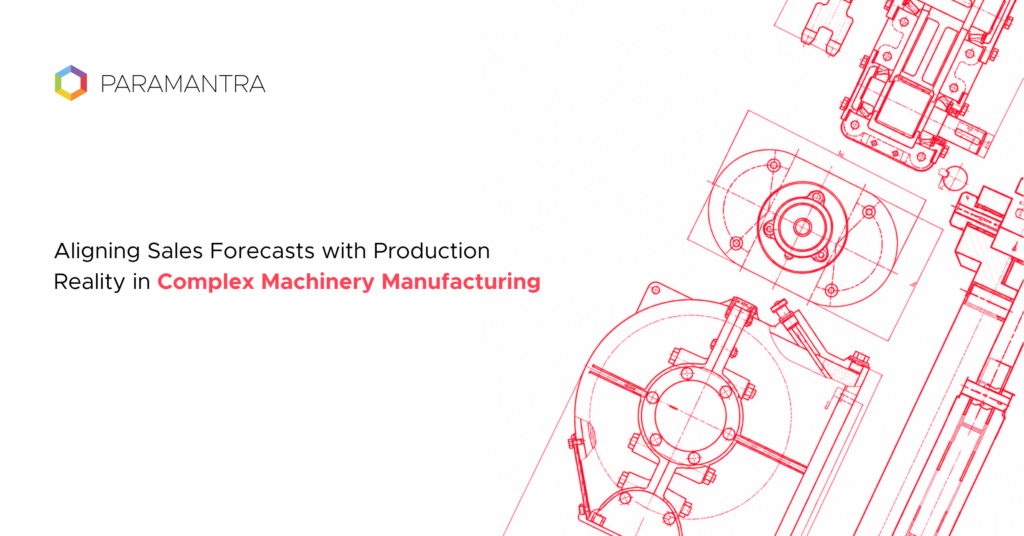 PARAMANTRA

Aligning Sales Forecasts with Production Reality in Complex Machinery Manufacturing